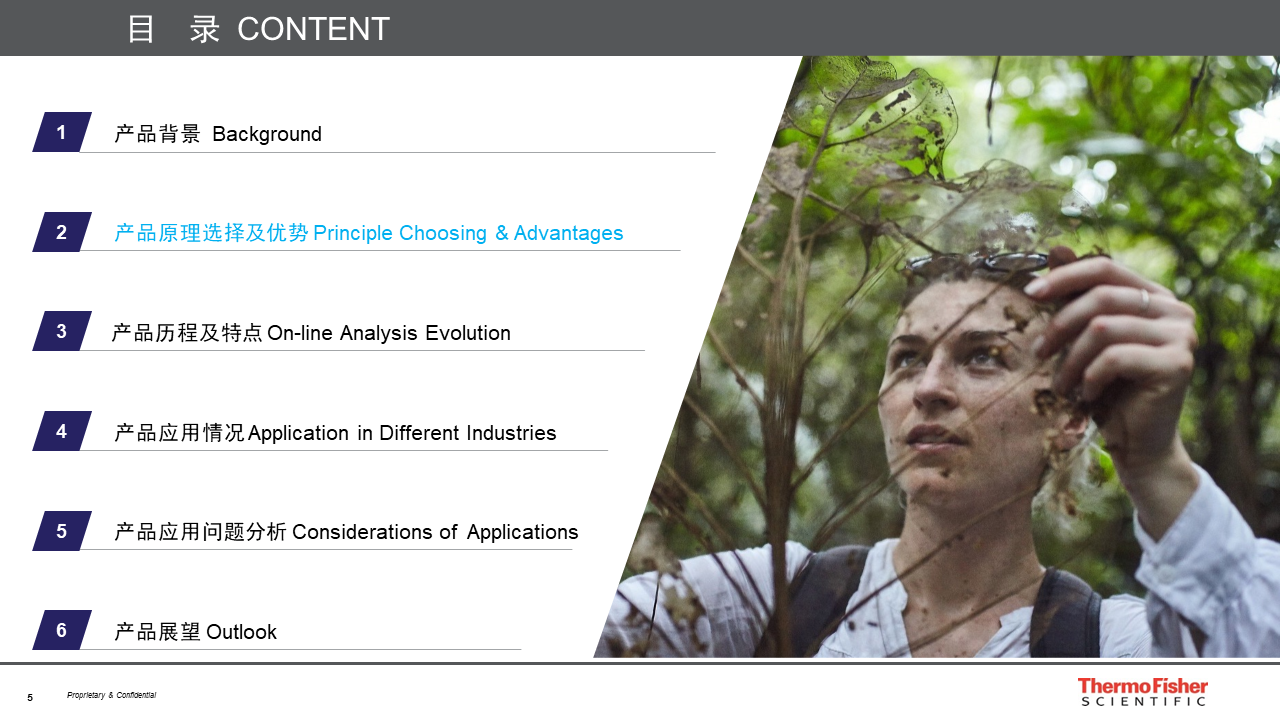 目 录 CONTENT

1 产品背景 Background

2 产品原理选择及优势 Principle Choosing & Advantages

3 产品历程及特点 On-line Analysis Evolution

4 产品应用情况 Application in Different Industries

5 产品应用问题分析 Considerations of Applications

6 产品展望 Outlook

5 Proprietary & Confidential

ThermoFisher SCIENTIFIC